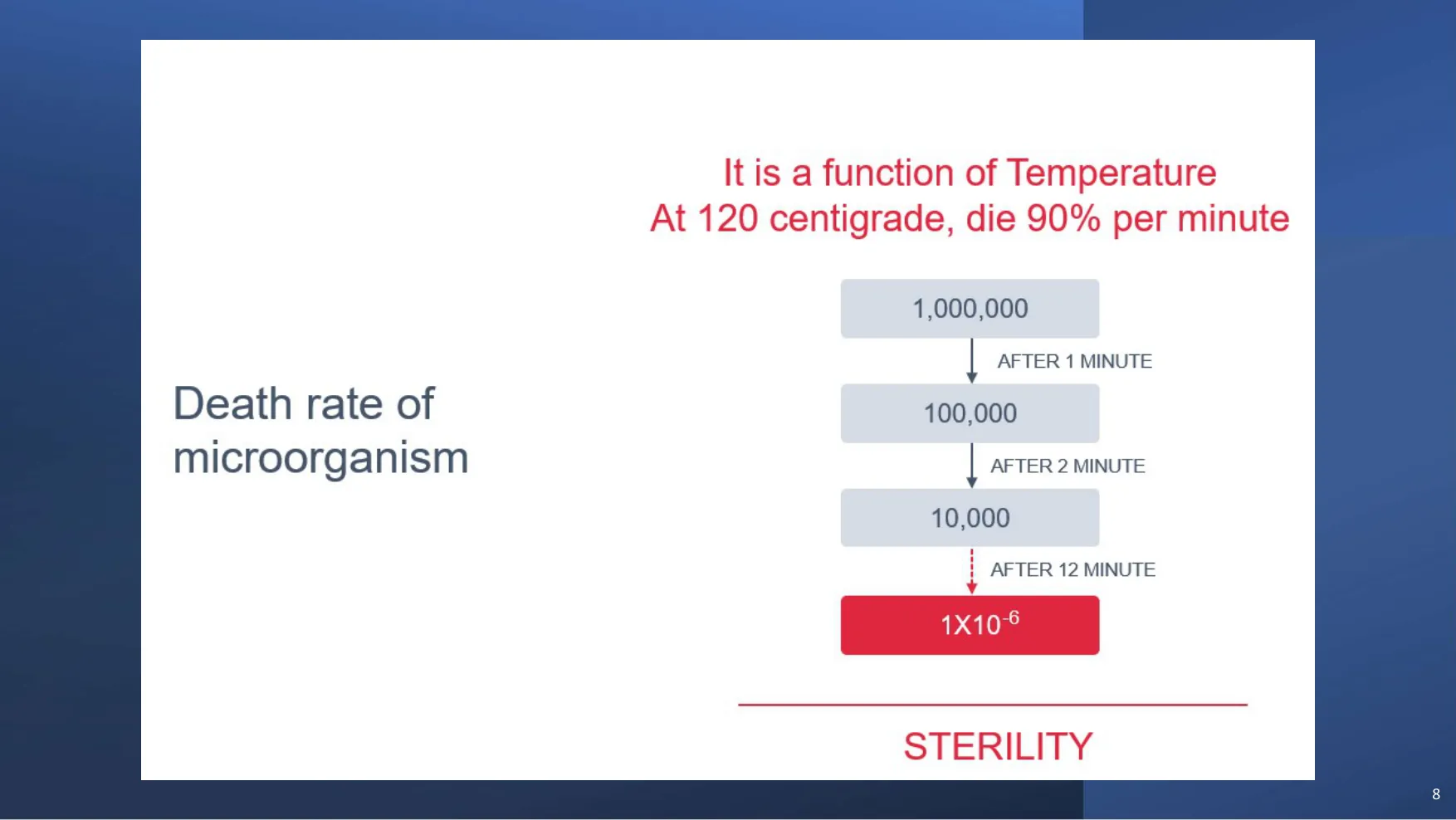 Death rate of microorganism

It is a function of Temperature
At 120 centigrade, die 90% per minute

1,000,000

AFTER 1 MINUTE

100,000

AFTER 2 MINUTE

10,000

AFTER 12 MINUTE

$1X10^{-6}$

STERILITY

8